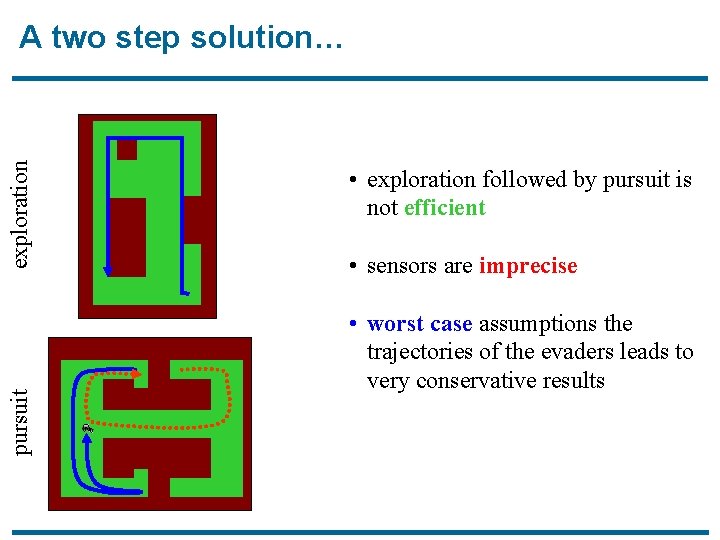 A two step solution…

exploration

pursuit

• exploration followed by pursuit is not efficient

• sensors are imprecise

• worst case assumptions the trajectories of the evaders leads to very conservative results